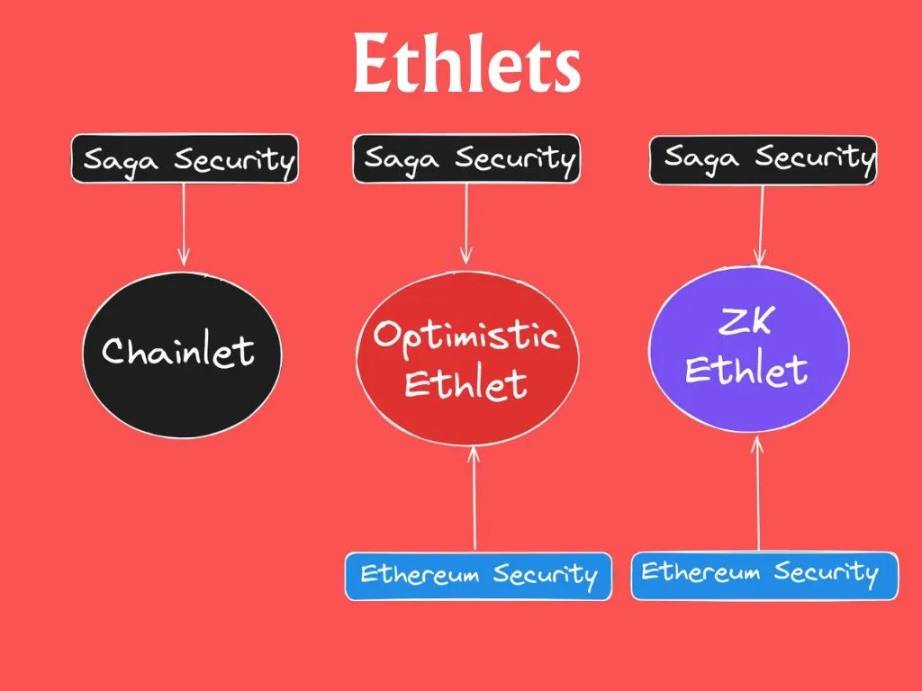 Ethlets

Saga Security

Saga Security

Saga Security

Chainlet

Optimistic Ethlet

ZK Ethlet

Ethereum Security

Ethereum Security